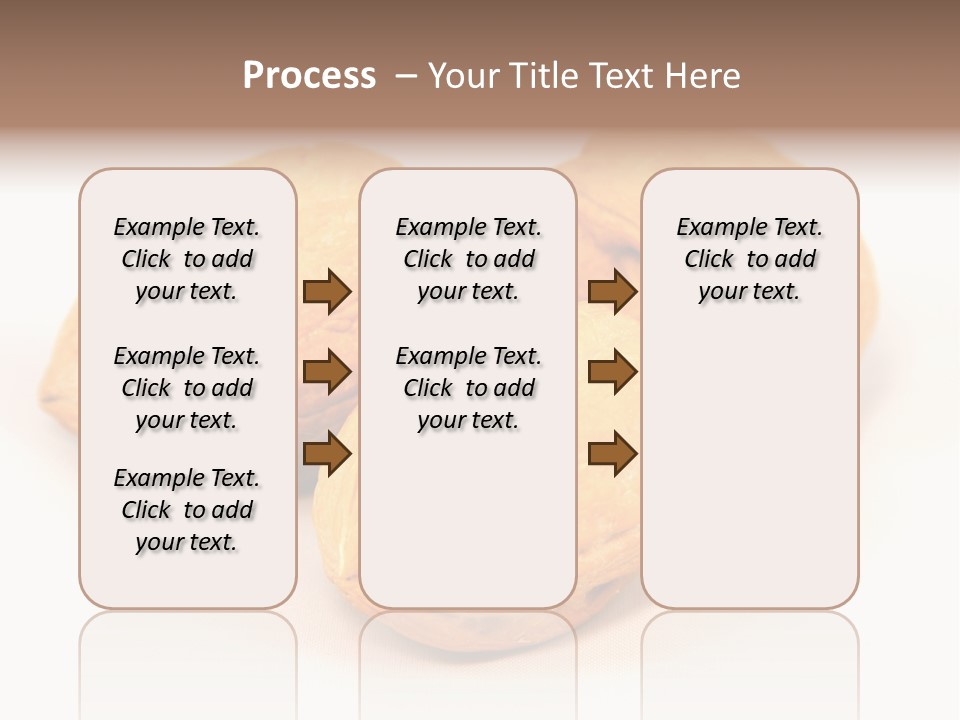 Process – Your Title Text Here

Example Text. Click to add your text.

Example Text. Click to add your text.

Example Text. Click to add your text.

Example Text. Click to add your text.

Example Text. Click to add your text.

Example Text. Click to add your text.